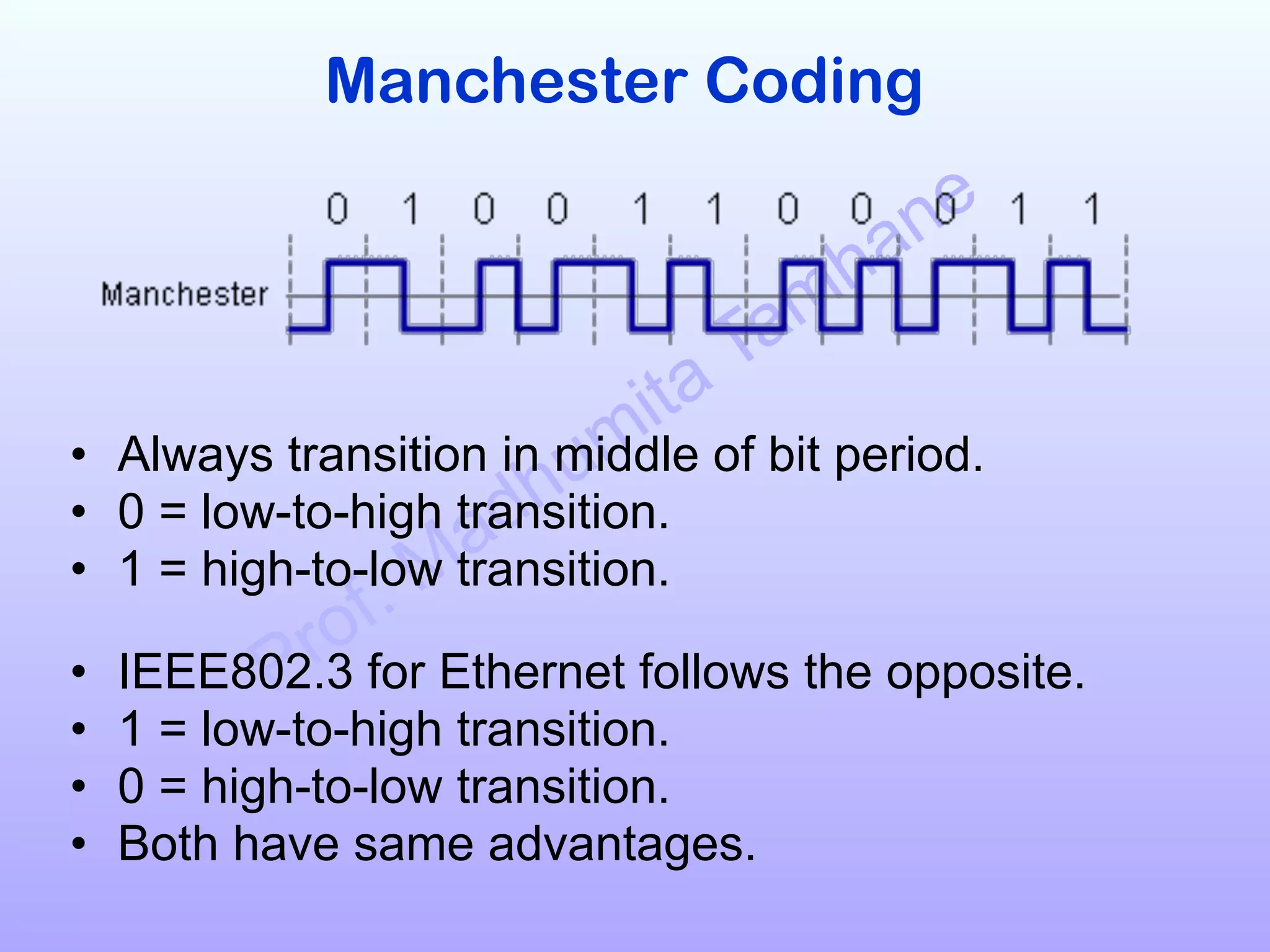 Manchester Coding

0 1 0 0 1 1 0 0 0 1 1

Manchester

Prof. Madhumita Tamhane

• Always transition in middle of bit period.
• 0 = low-to-high transition.
• 1 = high-to-low transition.

• IEEE802.3 for Ethernet follows the opposite.
• 1 = low-to-high transition.
• 0 = high-to-low transition.
• Both have same advantages.